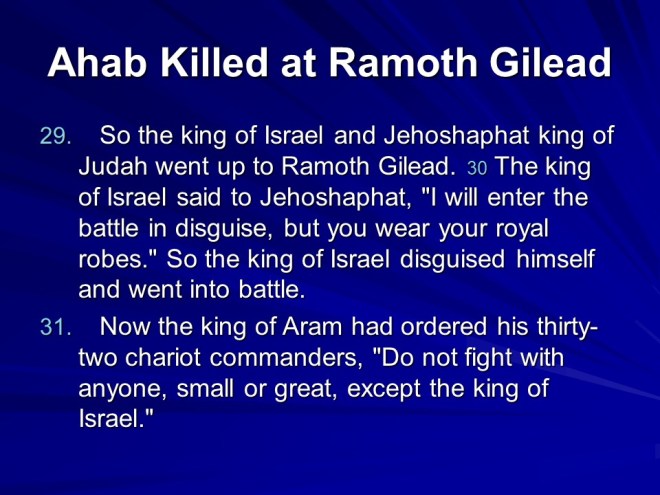 Ahab Killed at Ramoth Gilead

29. So the king of Israel and Jehoshaphat king of Judah went up to Ramoth Gilead. 30 The king of Israel said to Jehoshaphat, "I will enter the battle in disguise, but you wear your royal robes." So the king of Israel disguised himself and went into battle.

31. Now the king of Aram had ordered his thirty-two chariot commanders, "Do not fight with anyone, small or great, except the king of Israel."